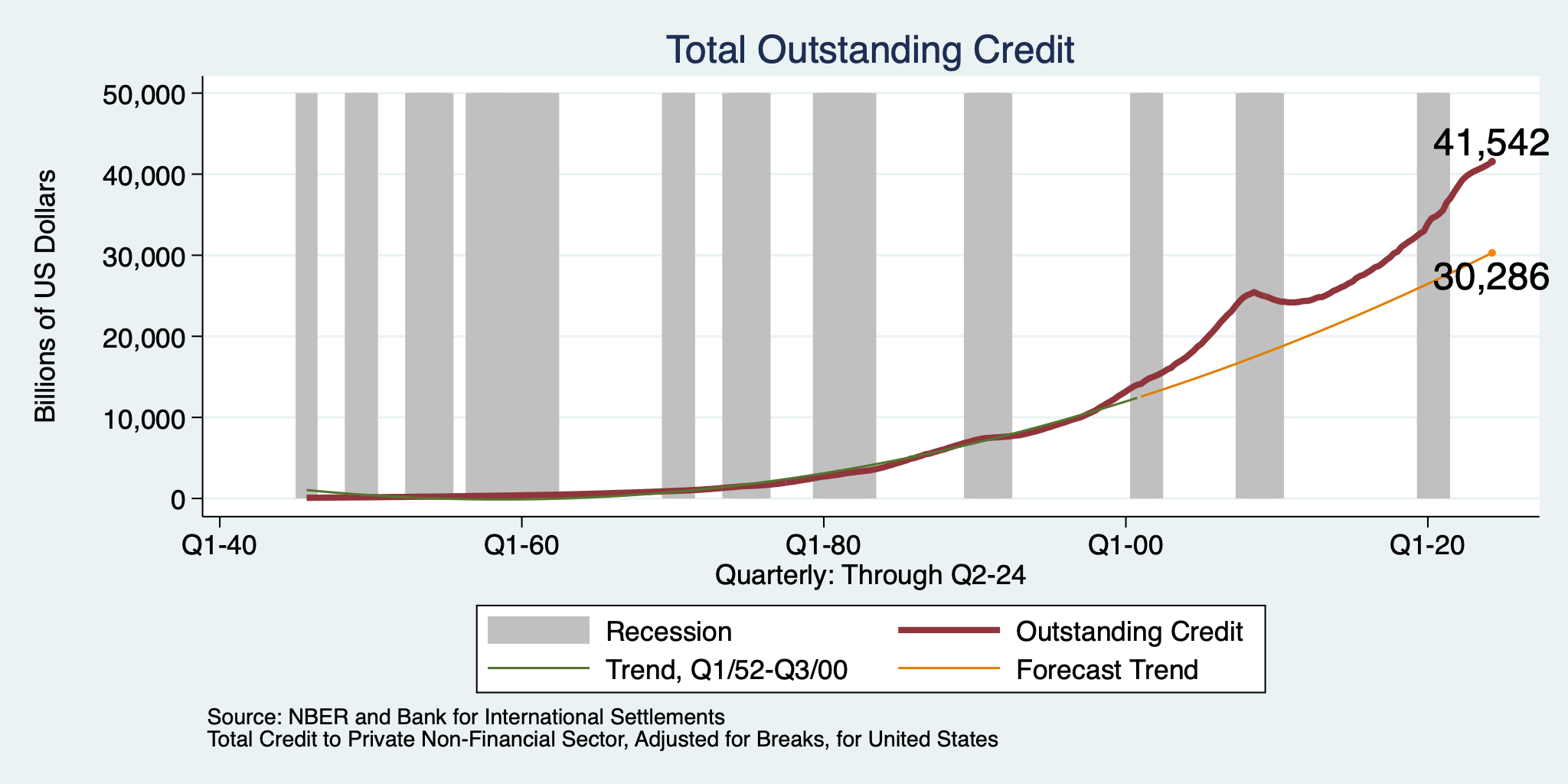 Total Outstanding Credit

Billions of US Dollars

50,000
40,000
30,000
20,000
10,000
0

41,542
30,286

Q1-40
Q1-60
Q1-80
Q1-00
Q1-20

Quarterly: Through Q2-24

Recession
Outstanding Credit
Trend, Q1/52-Q3/00
Forecast Trend

Source: NBER and Bank for International Settlements
Total Credit to Private Non-Financial Sector, Adjusted for Breaks, for United States